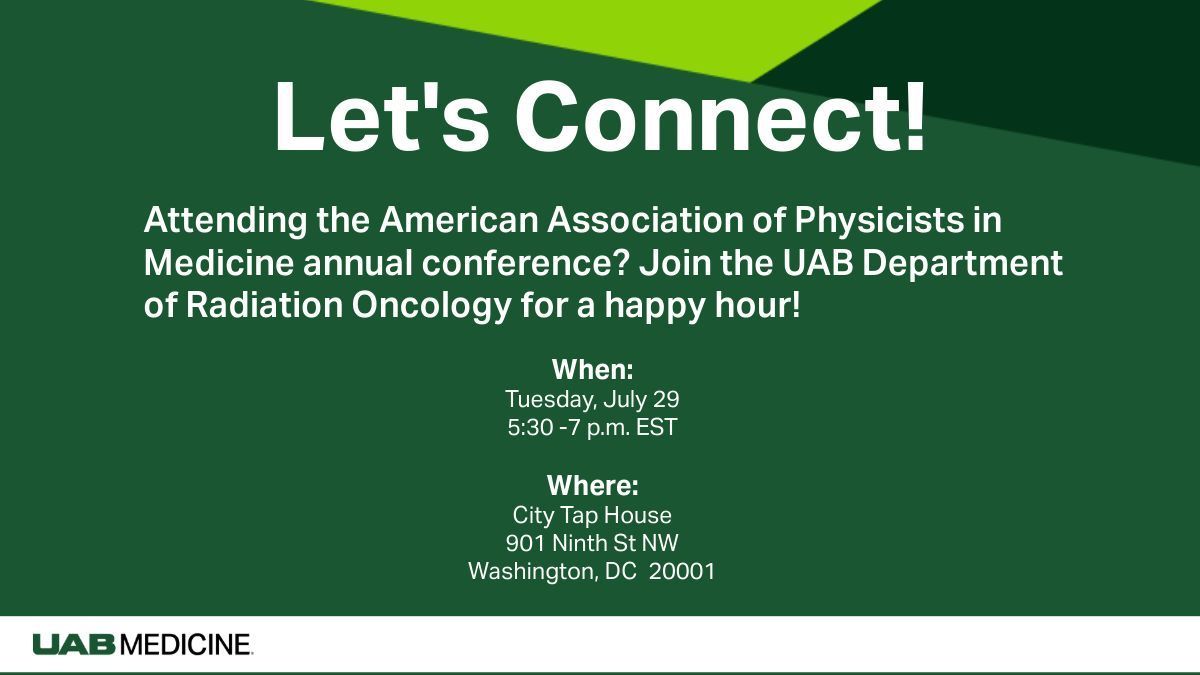 Let's Connect!

Attending the American Association of Physicists in Medicine annual conference? Join the UAB Department of Radiation Oncology for a happy hour!

When:
Tuesday, July 29
5:30 -7 p.m. EST

Where:
City Tap House
901 Ninth St NW
Washington, DC 20001

UAB MEDICINE.